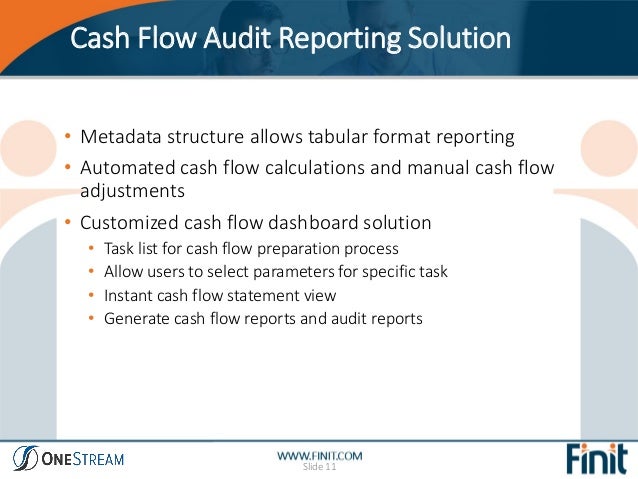 Cash Flow Audit Reporting Solution

• Metadata structure allows tabular format reporting
• Automated cash flow calculations and manual cash flow adjustments
• Customized cash flow dashboard solution
  • Task list for cash flow preparation process
  • Allow users to select parameters for specific task
  • Instant cash flow statement view
  • Generate cash flow reports and audit reports

ONESTREAM

WWW.FINIT.COM
Slide 11

Finit